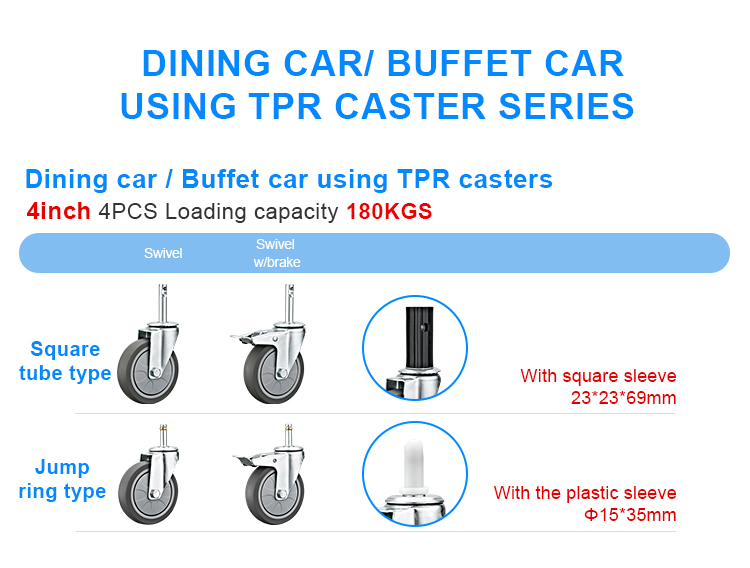 DINING CAR/ BUFFET CAR USING TPR CASTER SERIES

Dining car / Buffet car using TPR casters

4inch 4PCS Loading capacity 180KGS

Swivel

Swivel w/brake

Square tube type

With square sleeve 23*23*69mm

Jump ring type

With the plastic sleeve Φ15*35mm